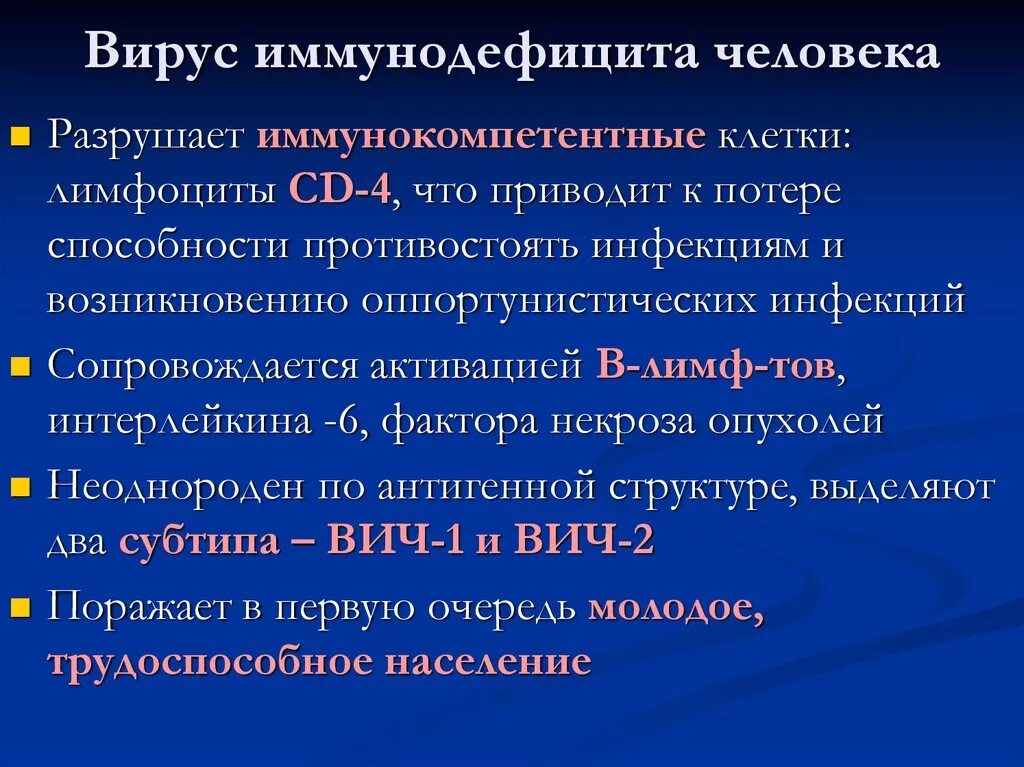 Вирус иммунодефицита человека

Разрушает иммунокомпетентные клетки: лимфоциты CD-4, что приводит к потере способности противостоять инфекциям и возникновению оппортунистических инфекций

Сопровождается активацией В-лимф-тов, интерлейкина -6, фактора некроза опухолей

Неоднороден по антигенной структуре, выделяют два субтипа – ВИЧ-1 и ВИЧ-2

Поражает в первую очередь молодое, трудоспособное население